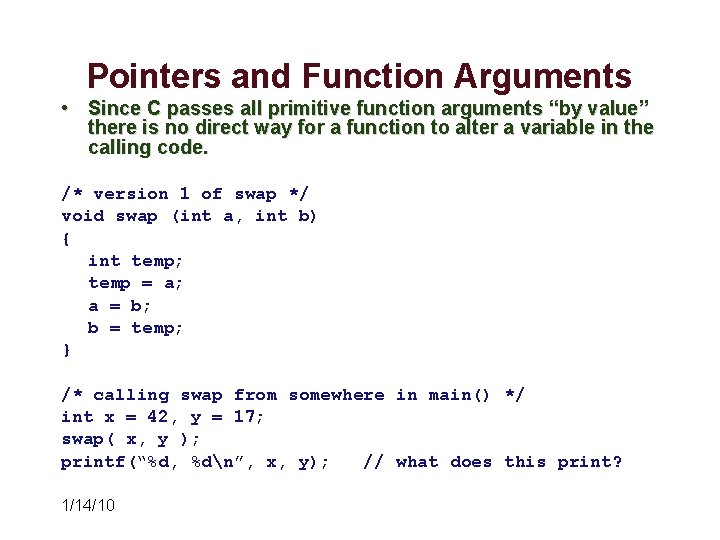 Pointers and Function Arguments

• Since C passes all primitive function arguments “by value” there is no direct way for a function to alter a variable in the calling code.

/* version 1 of swap */
void swap (int a, int b)
{
int temp;
temp = a;
a = b;
b = temp;
}

/* calling swap from somewhere in main() */
int x = 42, y = 17;
swap( x, y );
printf(“%d, %d\n”, x, y); // what does this print?

1/14/10